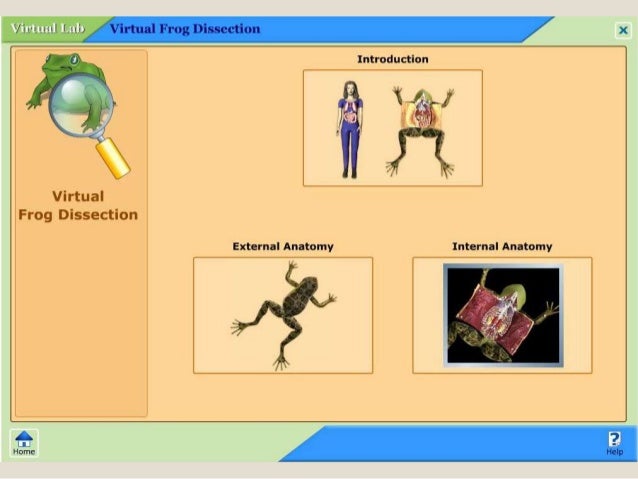 Virtual Lab

Virtual Frog Dissection

Virtual Frog Dissection

Introduction

External Anatomy

Internal Anatomy

Home

Help